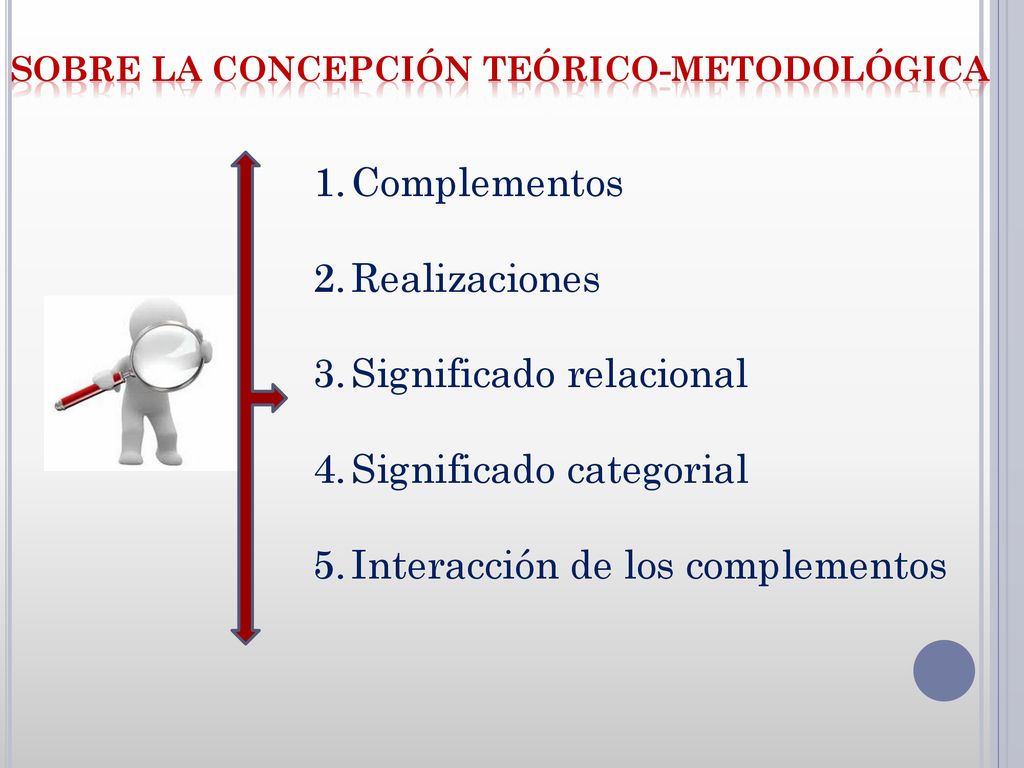 SOBRE LA CONCEPCIÓN TEÓRICO-METODOLÓGICA

1. Complementos
2. Realizaciones
3. Significado relacional
4. Significado categorial
5. Interacción de los complementos